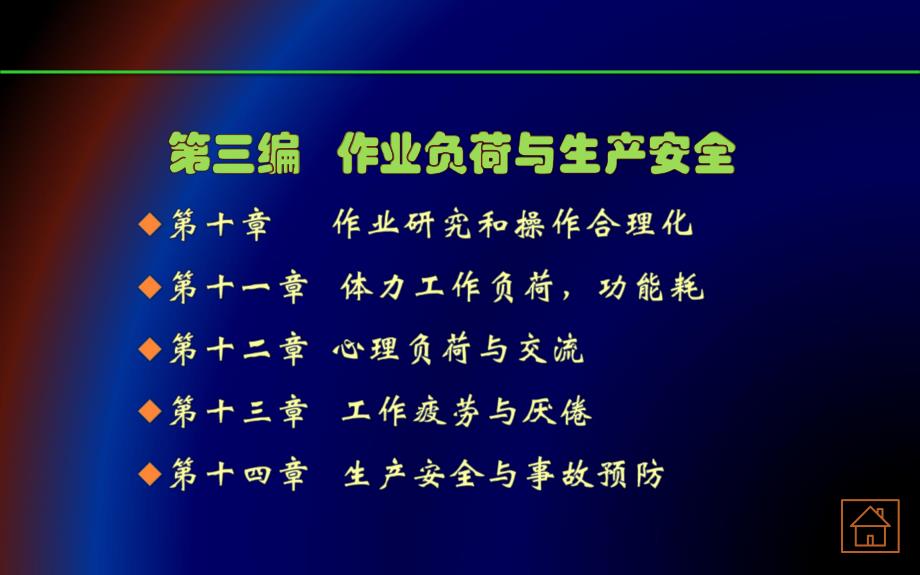 第三编 作业负荷与生产安全

◆第十章 作业研究和操作合理化

◆第十一章 体力工作负荷，功能耗

◆第十二章 心理负荷与交流

◆第十三章 工作疲劳与厌倦

◆第十四章 生产安全与事故预防